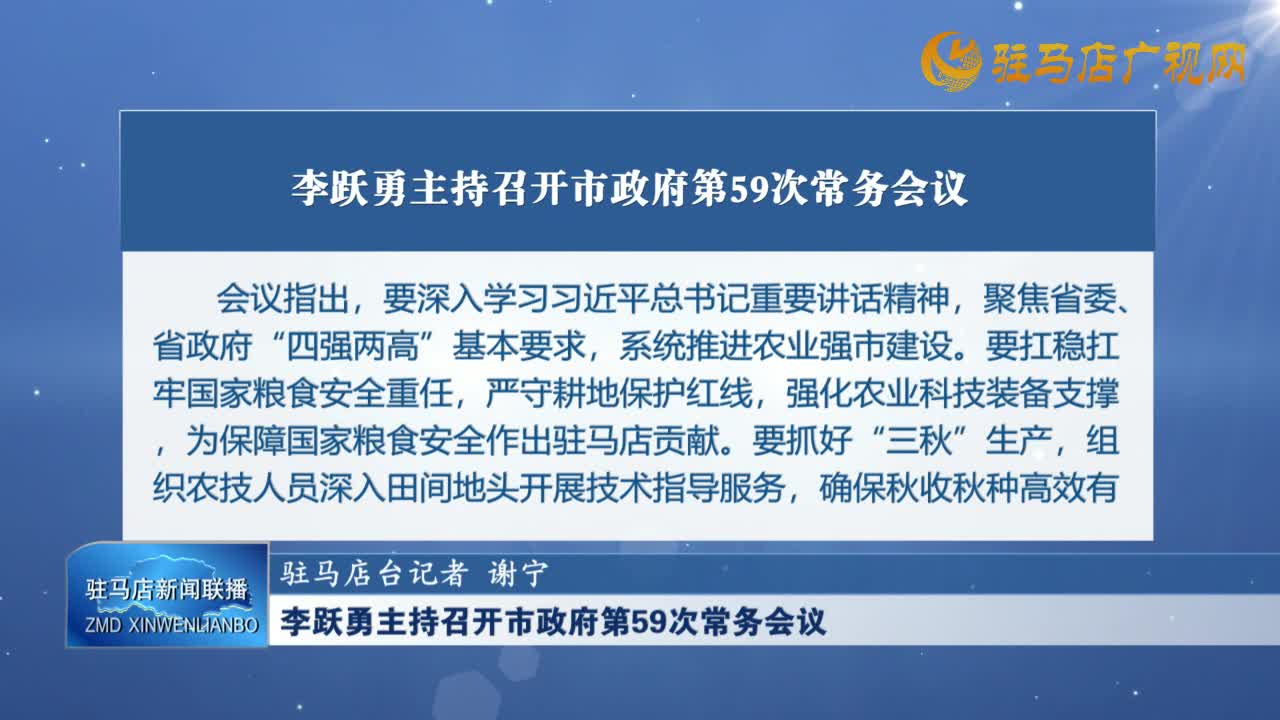 驻马店广视网

李跃勇主持召开市政府第59次常务会议

会议指出，要深入学习习近平总书记重要讲话精神，聚焦省委、省政府“四强两高”基本要求，系统推进农业强市建设。要扛稳扛牢国家粮食安全重任，严守耕地保护红线，强化农业科技装备支撑，为保障国家粮食安全作出驻马店贡献。要抓好“三秋”生产，组织农技人员深入田间地头开展技术指导服务，确保秋收秋种高效有

驻马店新闻联播
ZMD XINWENLIANBO
驻马店台记者 谢宁
李跃勇主持召开市政府第59次常务会议